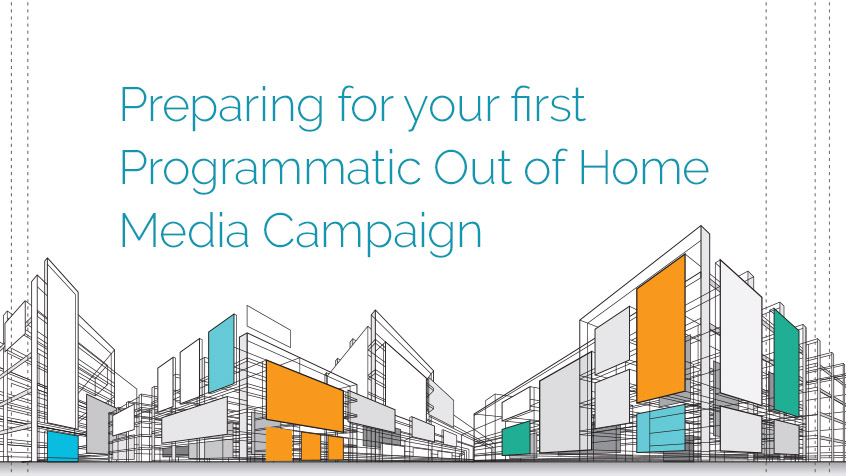 Preparing for your first Programmatic Out of Home Media Campaign